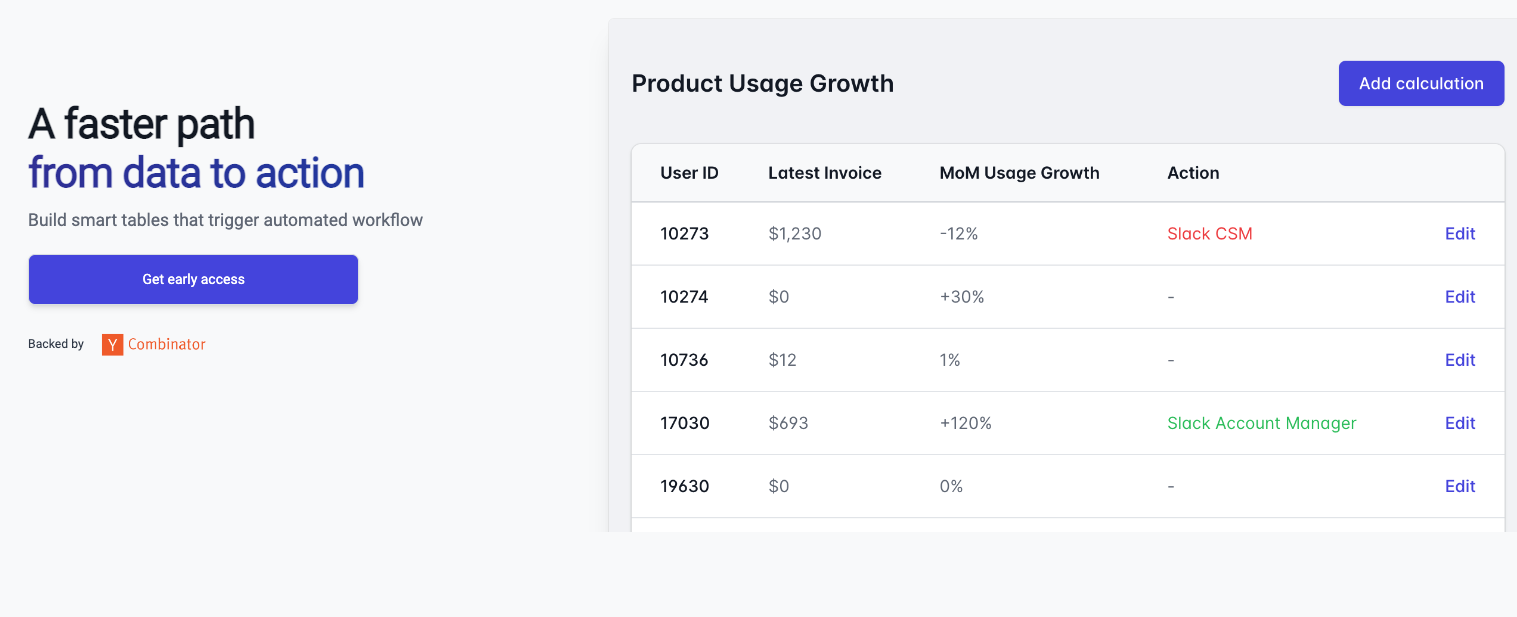 A faster path
from data to action

Build smart tables that trigger automated workflow

Get early access

Backed by Y Combinator

Product Usage Growth

Add calculation

| User ID | Latest Invoice | MoM Usage Growth | Action | |
|---|---|---|---|---|
| 10273 | \$1,230 | -12% | Slack CSM | Edit |
| 10274 | \$0 | +30% | - | Edit |
| 10736 | \$12 | 1% | - | Edit |
| 17030 | \$693 | +120% | Slack Account Manager | Edit |
| 19630 | \$0 | 0% | - | Edit |